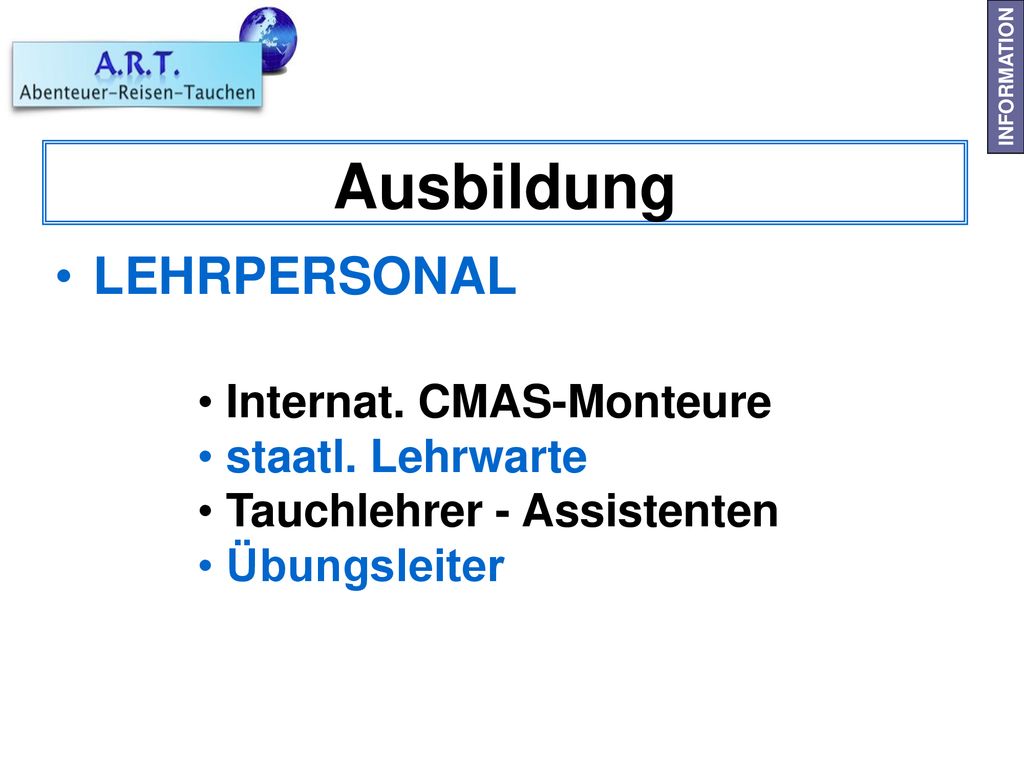 A.R.T.
Abenteuer-Reisen-Tauchen

INFORMATION

Ausbildung

• LEHRPERSONAL

• Internat. CMAS-Monteure
• staatl. Lehrwarte
• Tauchlehrer - Assistenten
• Übungsleiter